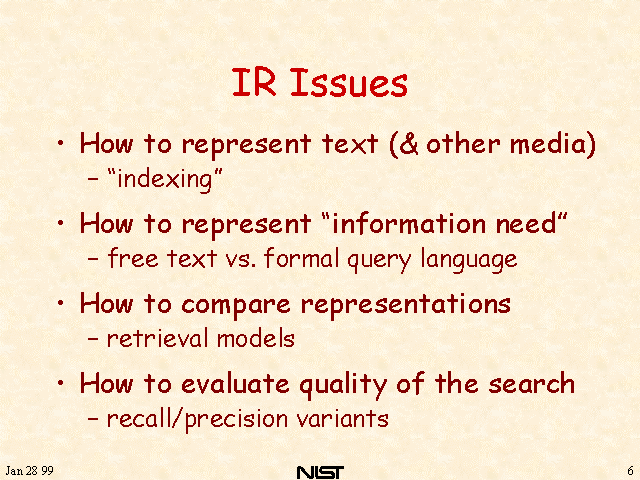 IR Issues

• How to represent text (& other media)
– "indexing"

• How to represent "information need"
– free text vs. formal query language

• How to compare representations
– retrieval models

• How to evaluate quality of the search
– recall/precision variants

Jan 28 99

NIST

6